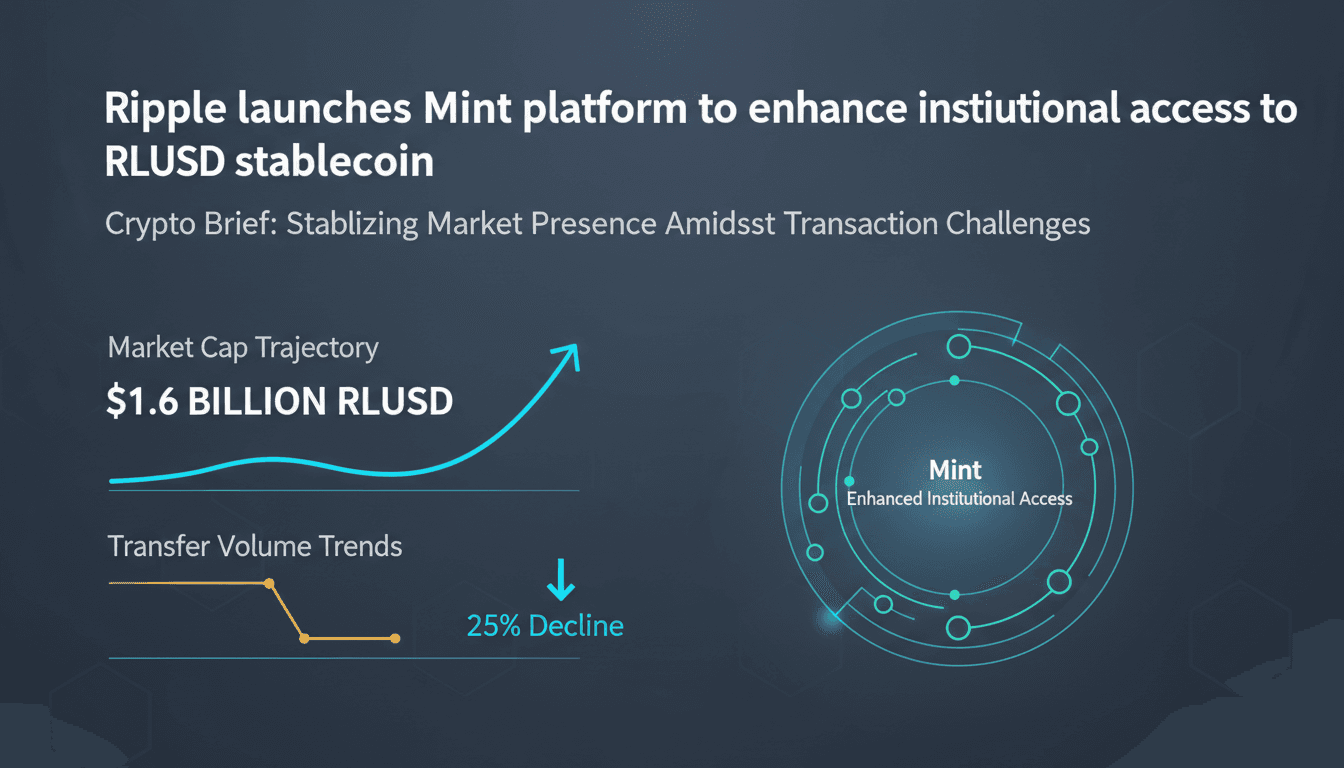 Ripple launches Mint platform to enhance instiutional access to RLUSD stablecoin

Crypto Brief: Stablizing Market Presence Amidsst Transaction Challenges

Market Cap Trajectory

$1.6 BILLION RLUSD

Transfer Volume Trends

25% Decline

Mint
Enhanced Institutional Access